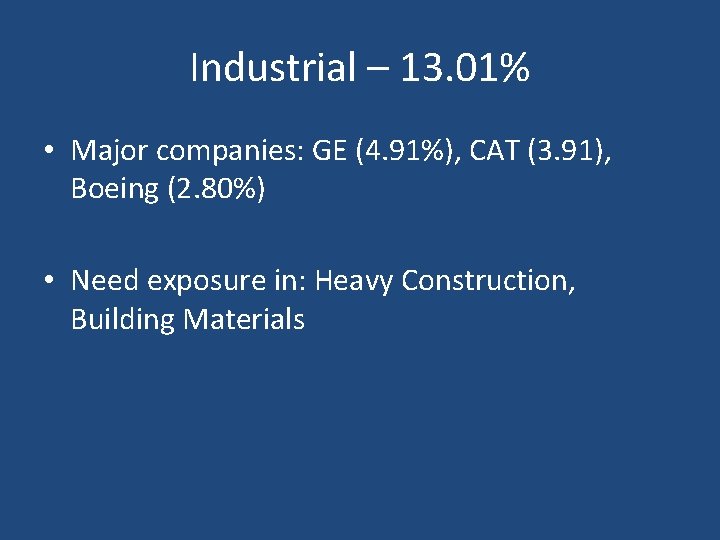 Industrial – 13.01%

• Major companies: GE (4.91%), CAT (3.91), Boeing (2.80%)

• Need exposure in: Heavy Construction, Building Materials